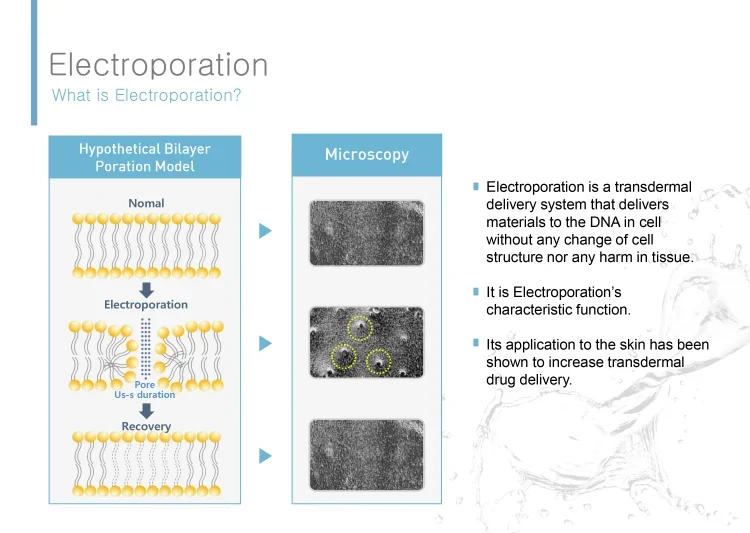 Electroporation

What is Electroporation?

Hypothetical Bilayer Poration Model

Nomal

Electroporation

Pore
Us-s duration

Recovery

Microscopy

Electroporation is a transdermal delivery system that delivers materials to the DNA in cell without any change of cell structure nor any harm in tissue.

It is Electroporation's characteristic function.

Its application to the skin has been shown to increase transdermal drug delivery.